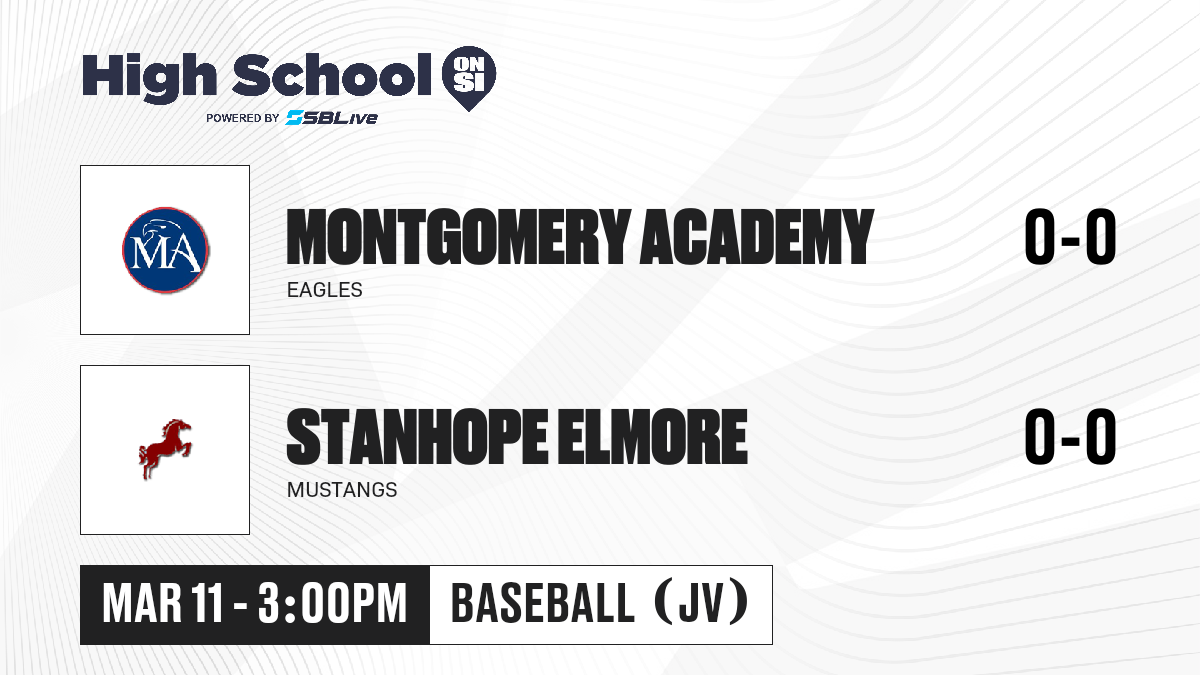 High School ON SI
POWERED BY SBLive

MA

MONTGOMERY ACADEMY
EAGLES
0-0

STANHOPE ELMORE
MUSTANGS
0-0

MAR 11 - 3:00PM
BASEBALL (JV)